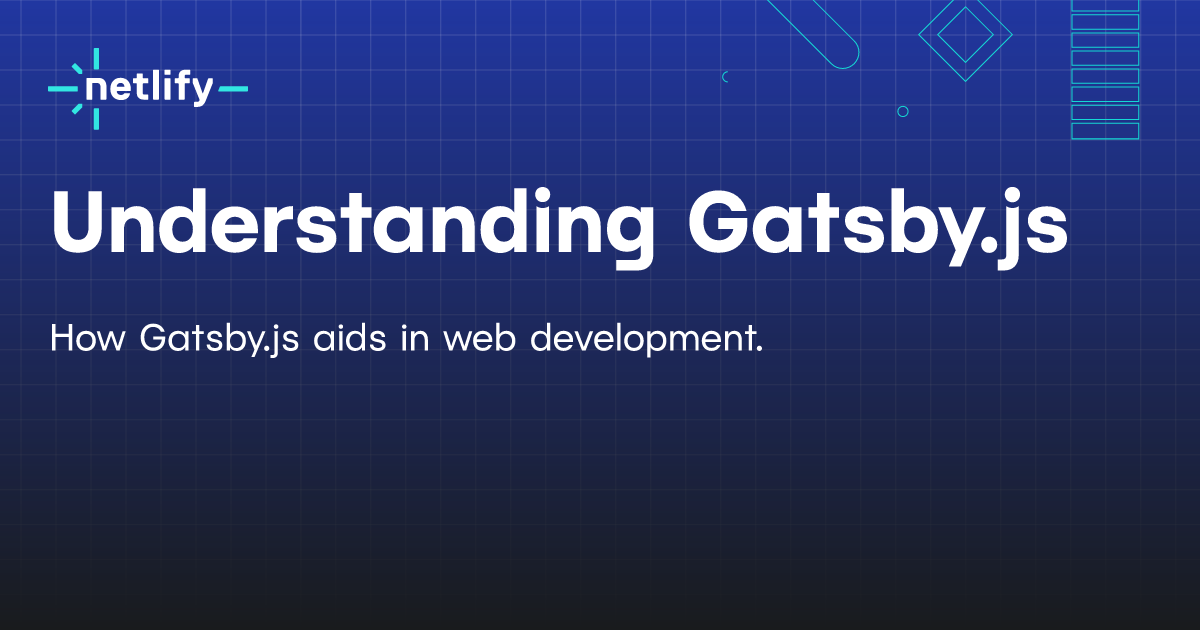 netlify

Understanding Gatsby.js

How Gatsby.js aids in web development.